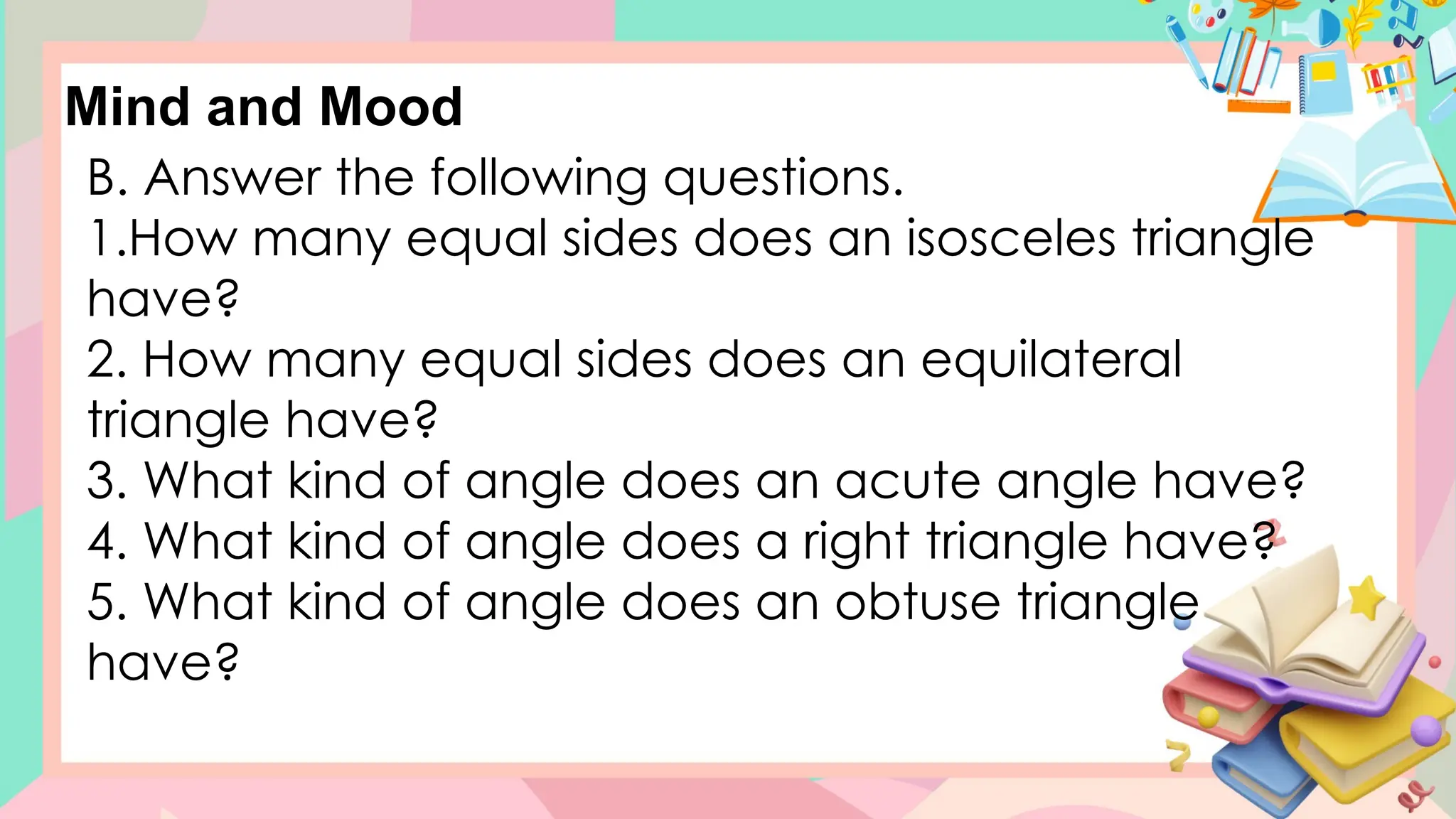 Mind and Mood

B. Answer the following questions.
1.How many equal sides does an isosceles triangle have?
2. How many equal sides does an equilateral triangle have?
3. What kind of angle does an acute angle have?
4. What kind of angle does a right triangle have?
5. What kind of angle does an obtuse triangle have?